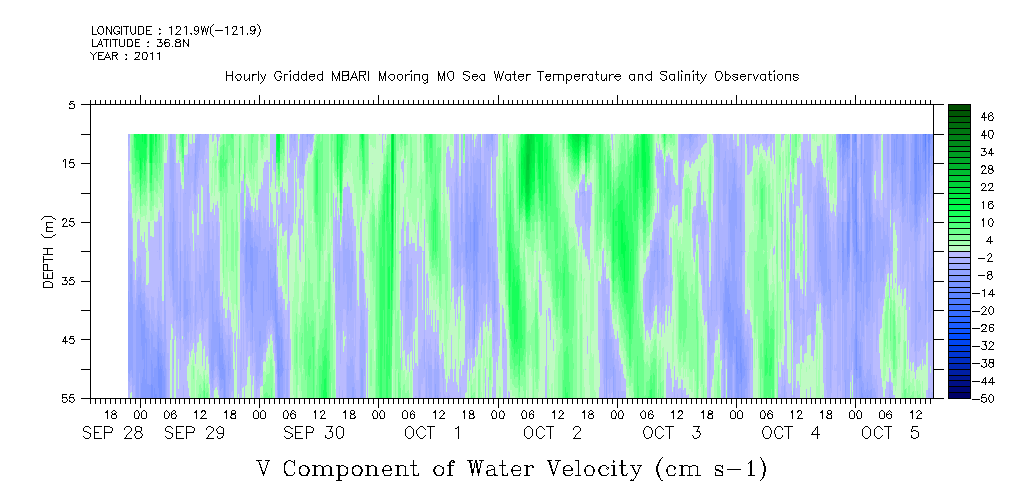 LONGITUDE : 121.9W(-121.9)
LATITUDE : 36.8N
YEAR : 2011

Hourly Gridded MBARI Mooring M0 Sea Water Temperature and Salinity Observations

DEPTH (m)

5
15
25
35
45
55

46
40
34
28
22
16
10
4
-2
-8
-14
-20
-26
-32
-38
-44
-50

18 00 06 12 18 00 06 12 18 00 06 12 18 00 06 12 18 00 06 12 18 00 06 12 18 00 06 12 18 00 06 12

SEP 28 SEP 29 SEP 30 OCT 1 OCT 2 OCT 3 OCT 4 OCT 5

V Component of Water Velocity (cm s-1)